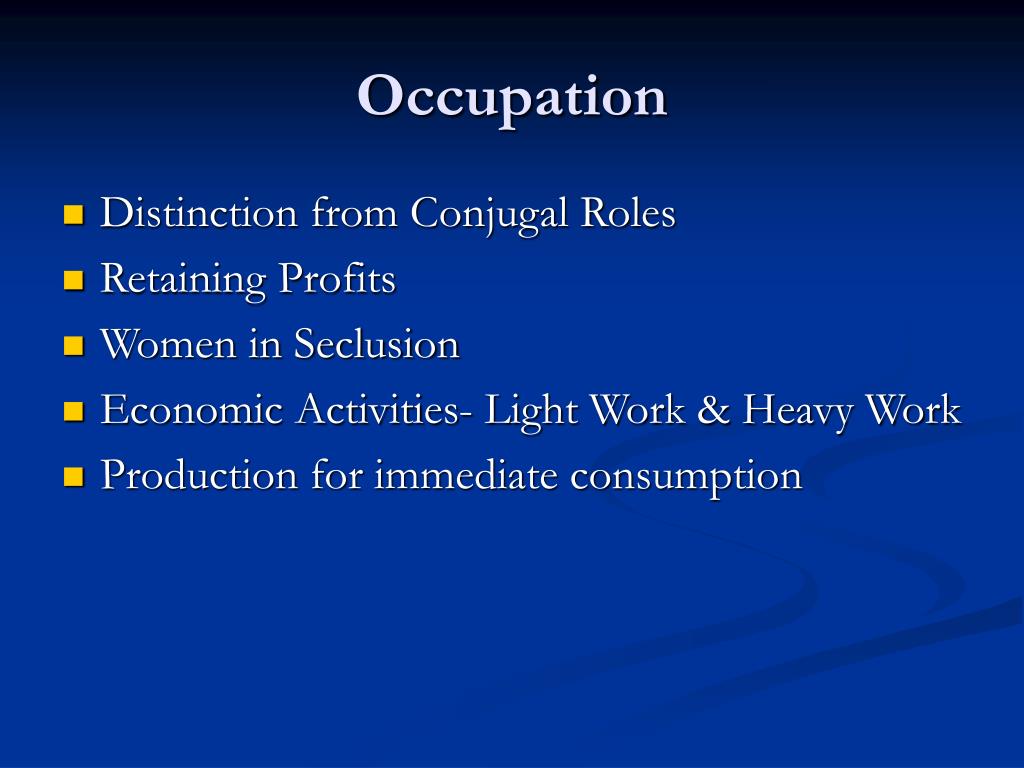 Occupation

- Distinction from Conjugal Roles
- Retaining Profits
- Women in Seclusion
- Economic Activities- Light Work & Heavy Work
- Production for immediate consumption